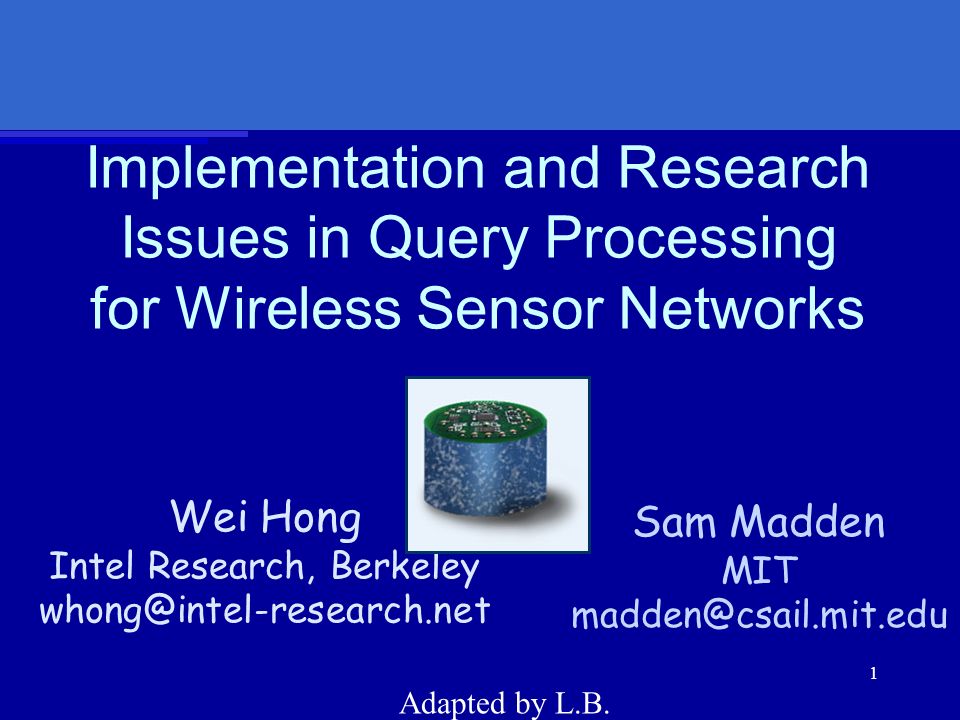 Implementation and Research Issues in Query Processing for Wireless Sensor Networks

Wei Hong
Intel Research, Berkeley
whong@intel-research.net

Sam Madden
MIT
madden@csail.mit.edu

1

Adapted by L.B.